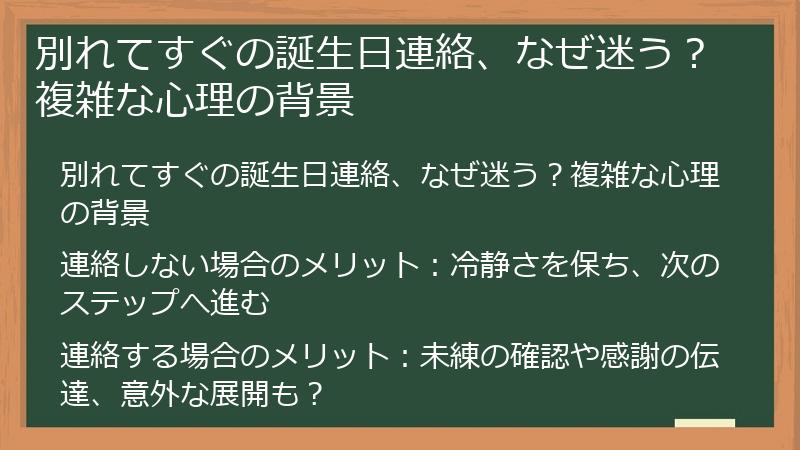 別れてすぐの誕生日連絡、なぜ迷う？複雑な心理の背景

別れてすぐの誕生日連絡、なぜ迷う？複雑な心理の背景

連絡しない場合のメリット：冷静さを保ち、次のステップへ進む

連絡する場合のメリット：未練の確認や感謝の伝達、意外な展開も？